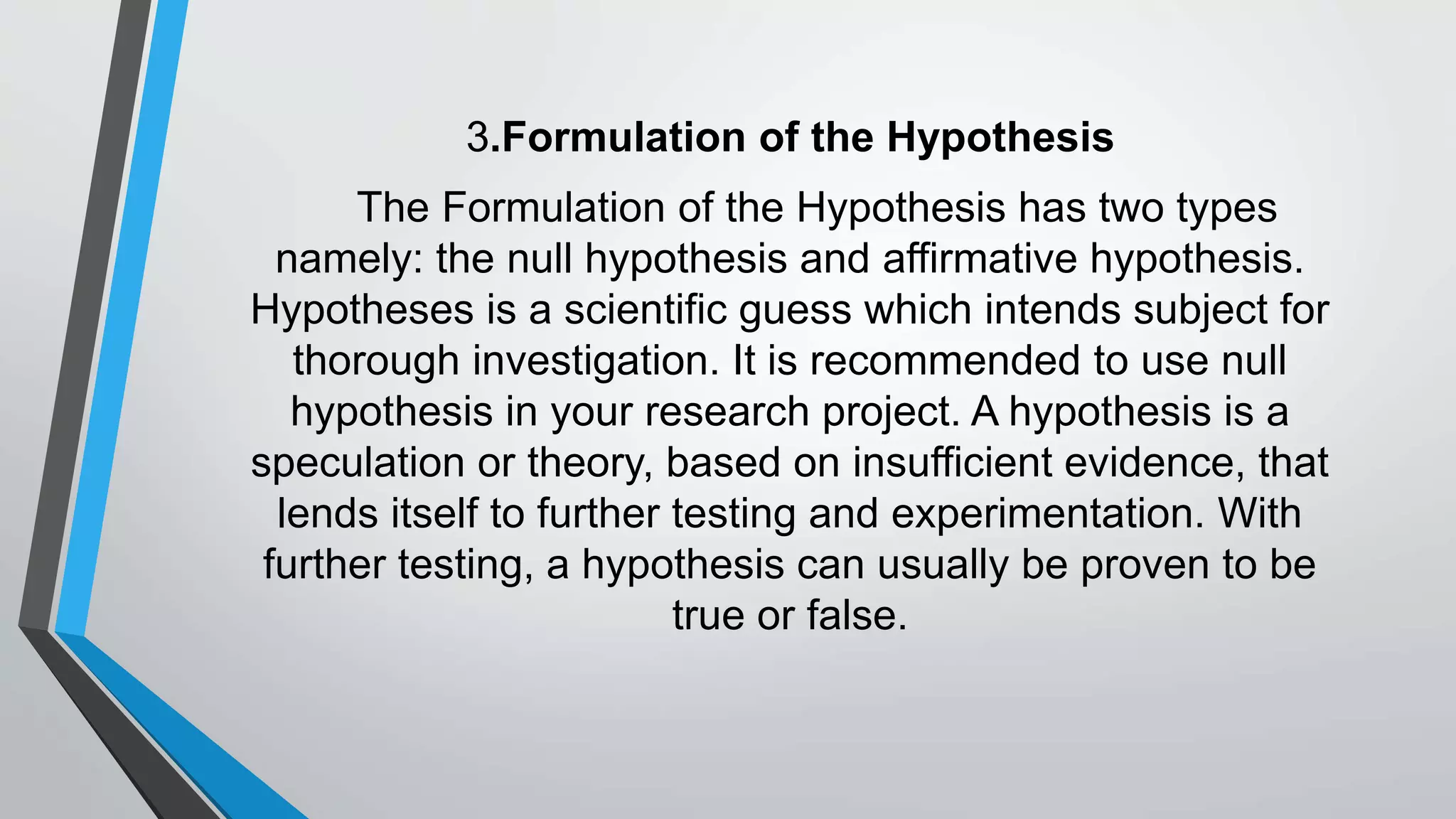 3.Formulation of the Hypothesis

The Formulation of the Hypothesis has two types namely: the null hypothesis and affirmative hypothesis. Hypotheses is a scientific guess which intends subject for thorough investigation. It is recommended to use null hypothesis in your research project. A hypothesis is a speculation or theory, based on insufficient evidence, that lends itself to further testing and experimentation. With further testing, a hypothesis can usually be proven to be true or false.